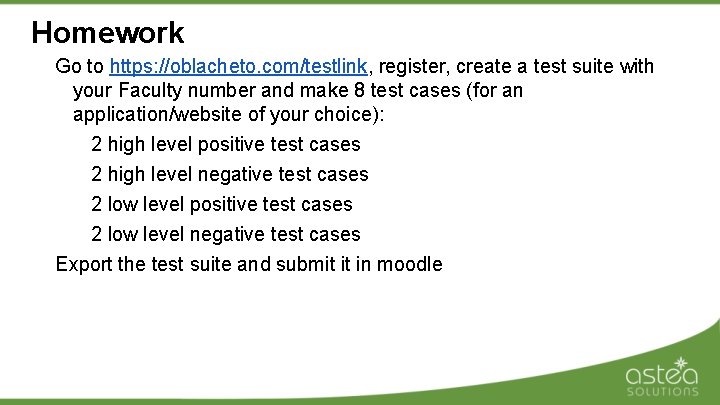 Homework

Go to https://oblacheto.com/testlink, register, create a test suite with your Faculty number and make 8 test cases (for an application/website of your choice):

2 high level positive test cases

2 high level negative test cases

2 low level positive test cases

2 low level negative test cases

Export the test suite and submit it in moodle

astea SOLUTIONS